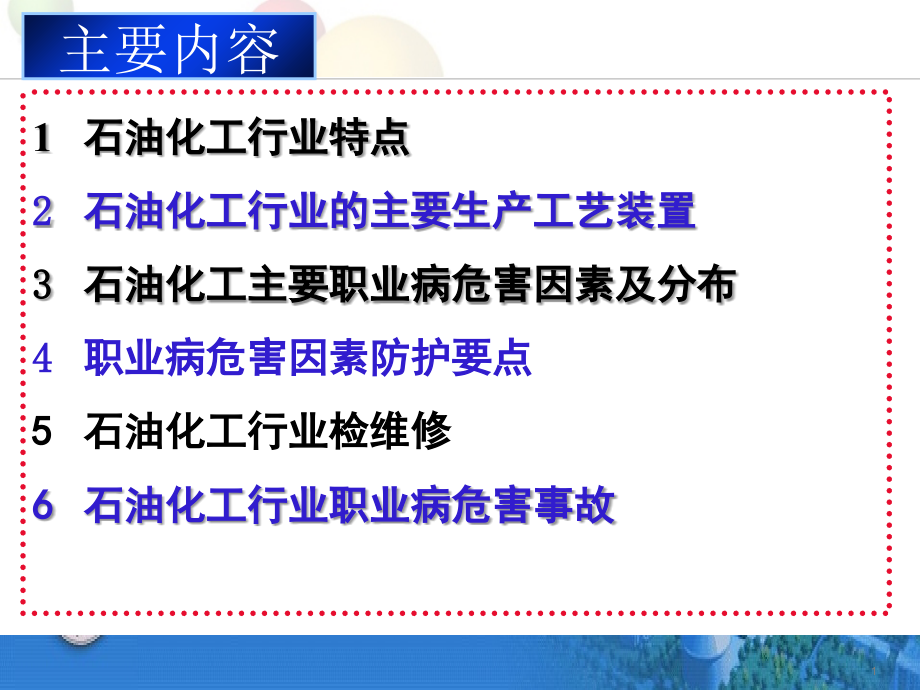 主要内容

1 石油化工行业特点

2 石油化工行业的主要生产工艺装置

3 石油化工主要职业病危害因素及分布

4 职业病危害因素防护要点

5 石油化工行业检维修

6 石油化工行业职业病危害事故